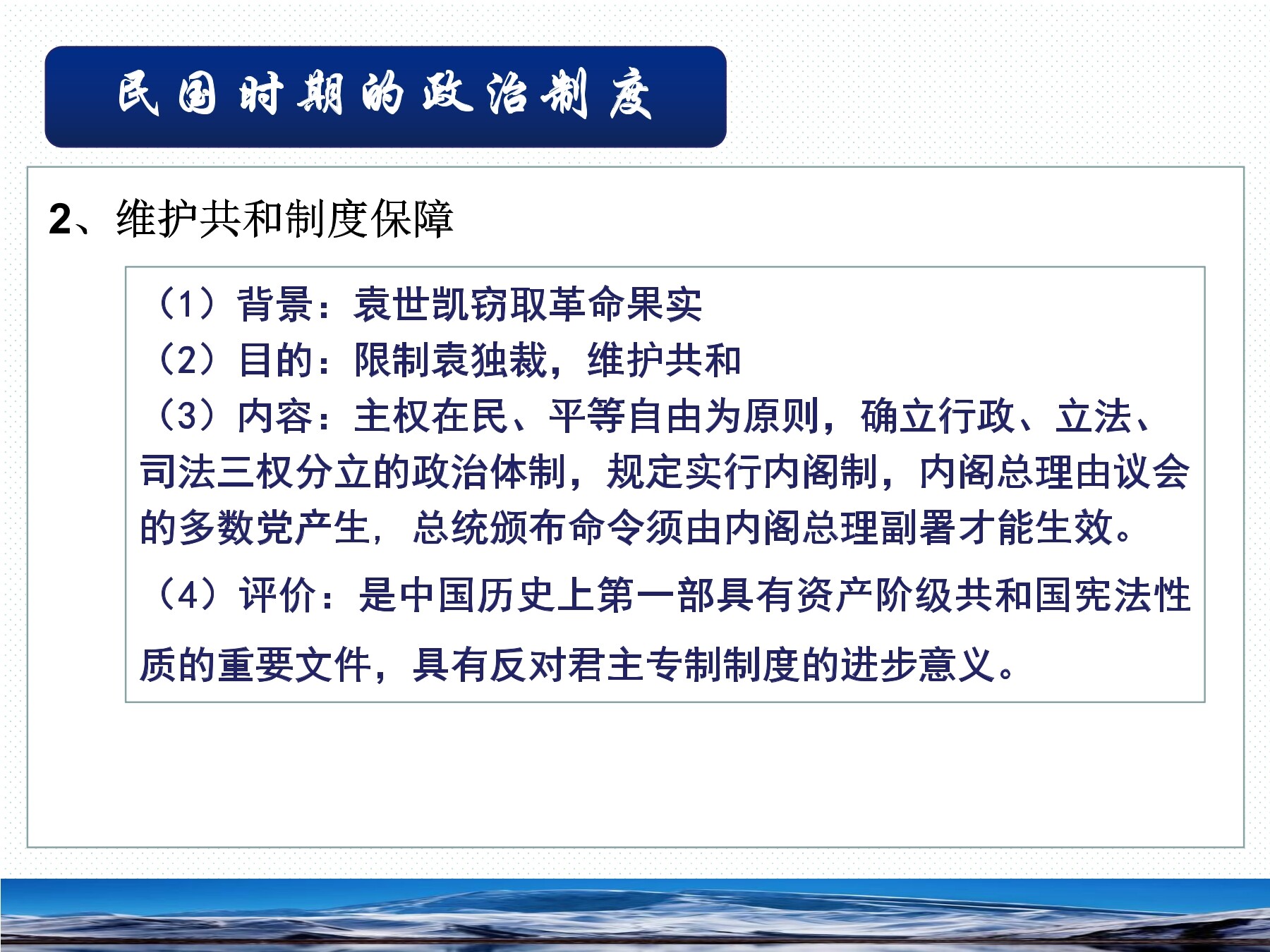 民国时期的政治制度

2、维护共和制度保障

（1）背景：袁世凯窃取革命果实
（2）目的：限制袁独裁，维护共和
（3）内容：主权在民、平等自由为原则，确立行政、立法、司法三权分立的政治体制，规定实行内阁制，内阁总理由议会的多数党产生，总统颁布命令须由内阁总理副署才能生效。
（4）评价：是中国历史上第一部具有资产阶级共和国宪法性质的重要文件，具有反对君主专制制度的进步意义。